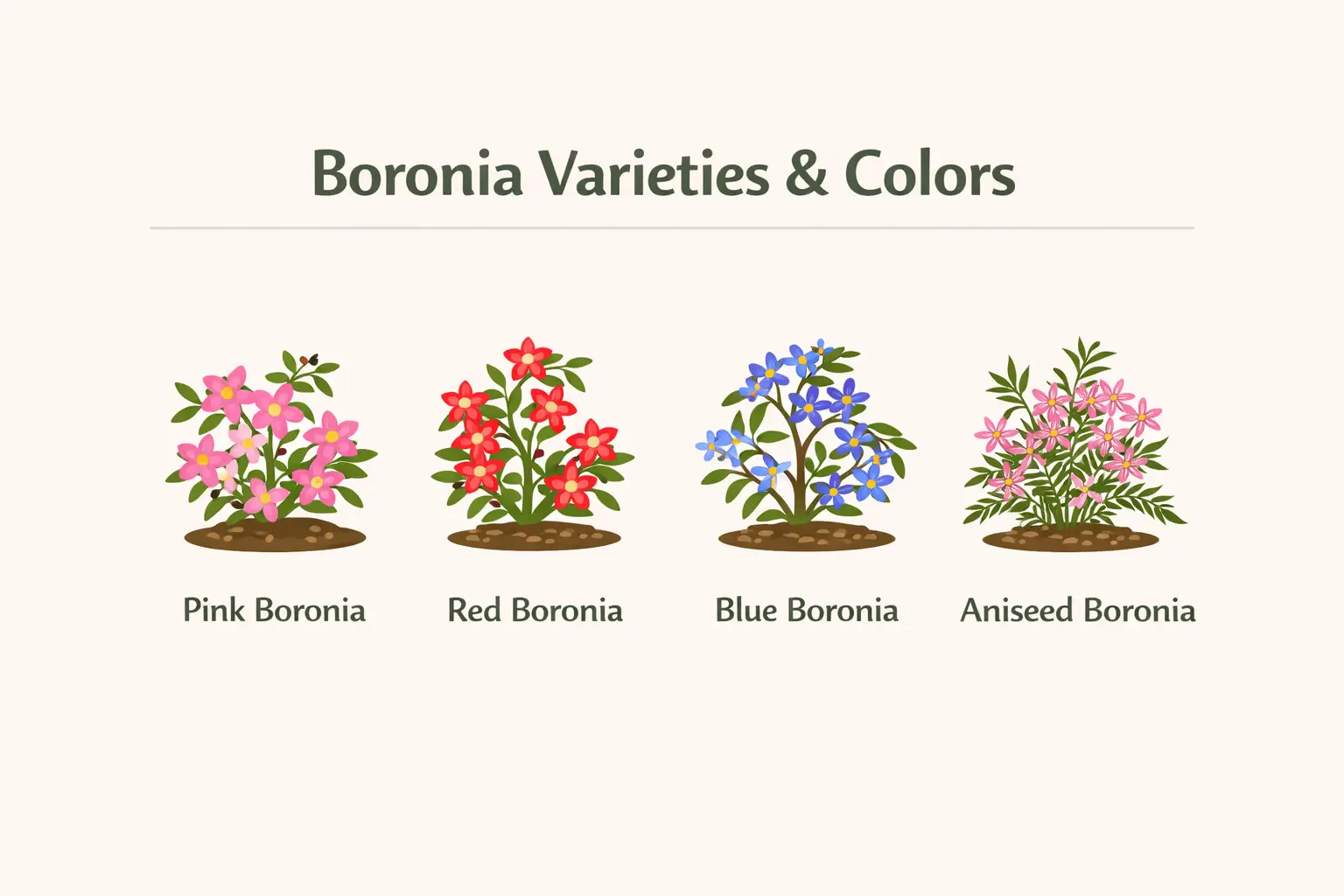 Boronia Varieties & Colors

Pink Boronia

Red Boronia

Blue Boronia

Aniseed Boronia